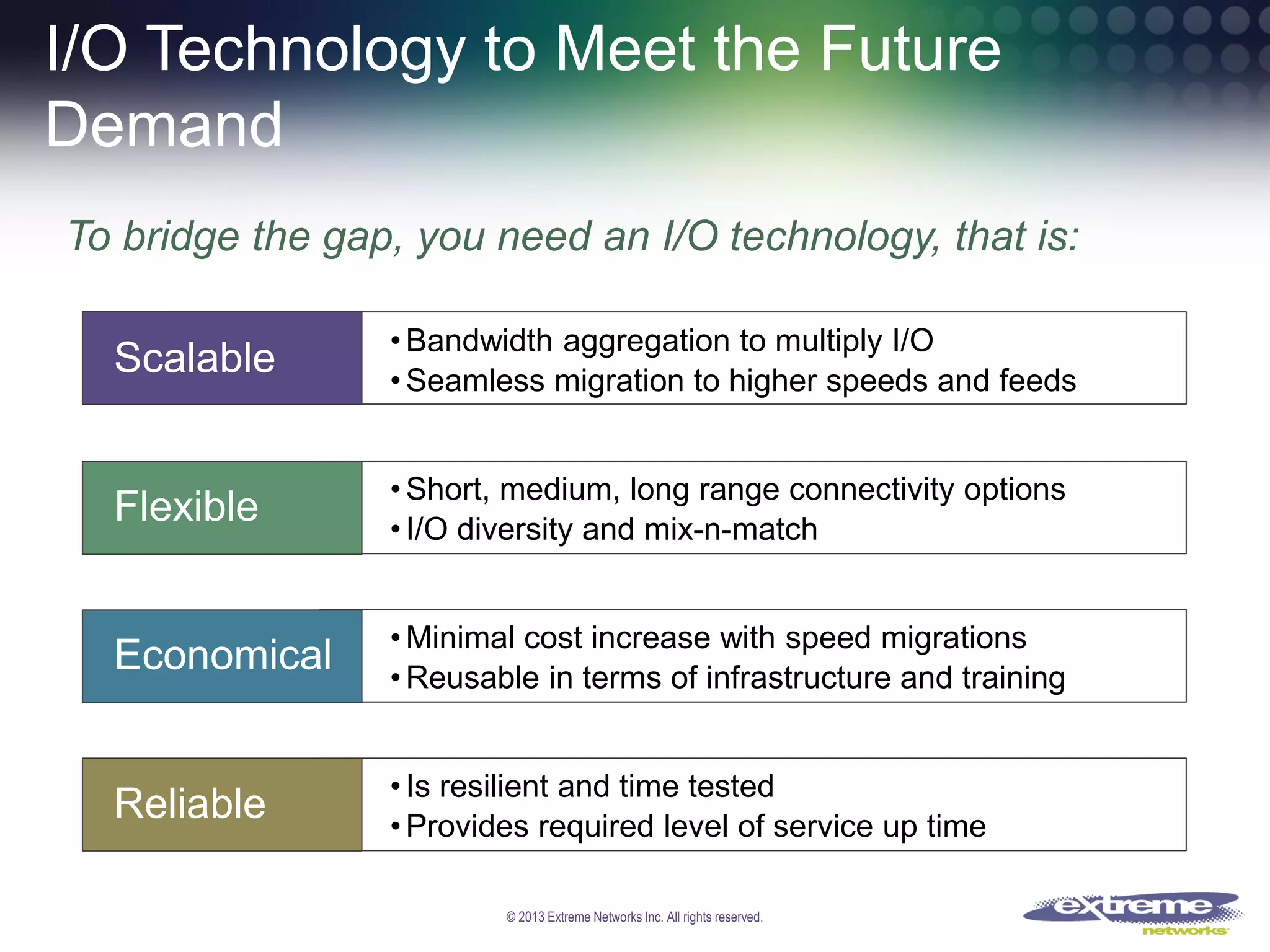 I/O Technology to Meet the Future Demand

To bridge the gap, you need an I/O technology, that is:

Scalable
• Bandwidth aggregation to multiply I/O
• Seamless migration to higher speeds and feeds

Flexible
• Short, medium, long range connectivity options
• I/O diversity and mix-n-match

Economical
• Minimal cost increase with speed migrations
• Reusable in terms of infrastructure and training

Reliable
• Is resilient and time tested
• Provides required level of service up time

© 2013 Extreme Networks Inc. All rights reserved.

extreme networks